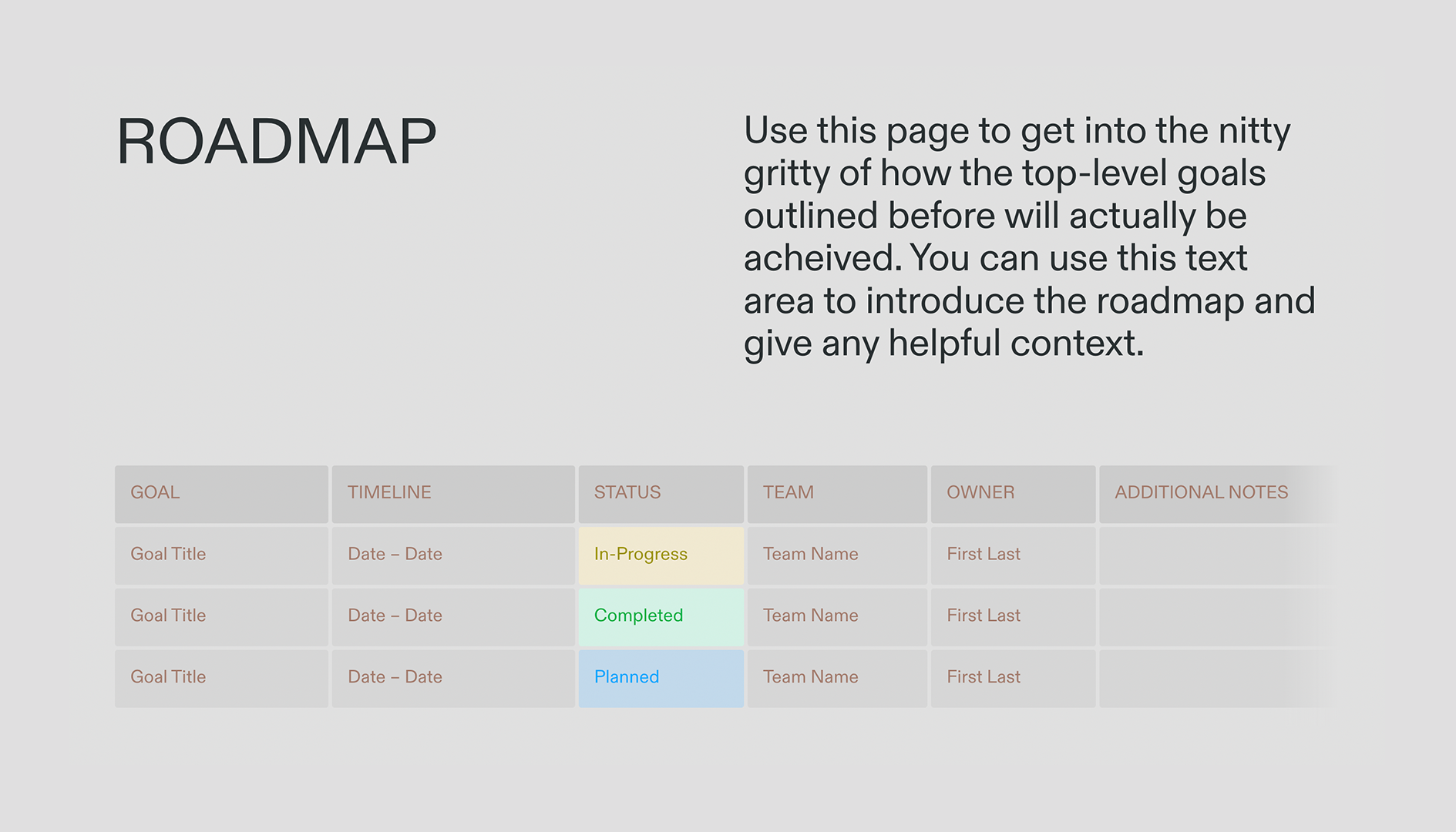 ROADMAP

Use this page to get into the nitty gritty of how the top-level goals outlined before will actually be acheived. You can use this text area to introduce the roadmap and give any helpful context.

| GOAL | TIMELINE | STATUS | TEAM | OWNER | ADDITIONAL NOTES |
|---|---|---|---|---|---|
| Goal Title | Date – Date | In-Progress | Team Name | First Last | |
| Goal Title | Date – Date | Completed | Team Name | First Last | |
| Goal Title | Date – Date | Planned | Team Name | First Last | |